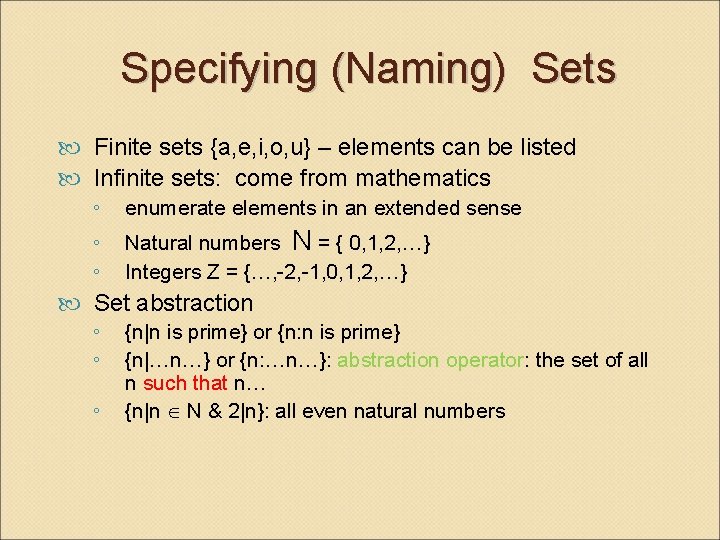 Specifying (Naming) Sets

Finite sets {a,e,i,o,u} – elements can be listed
Infinite sets: come from mathematics
◦ enumerate elements in an extended sense
◦ Natural numbers N = { 0,1,2,…}
◦ Integers Z = {…,-2,-1,0,1,2,…}
Set abstraction
◦ {n|n is prime} or {n:n is prime}
◦ {n|…n…} or {n:…n…}: abstraction operator: the set of all n such that n…
◦ {n|n $\in$ N & 2|n}: all even natural numbers